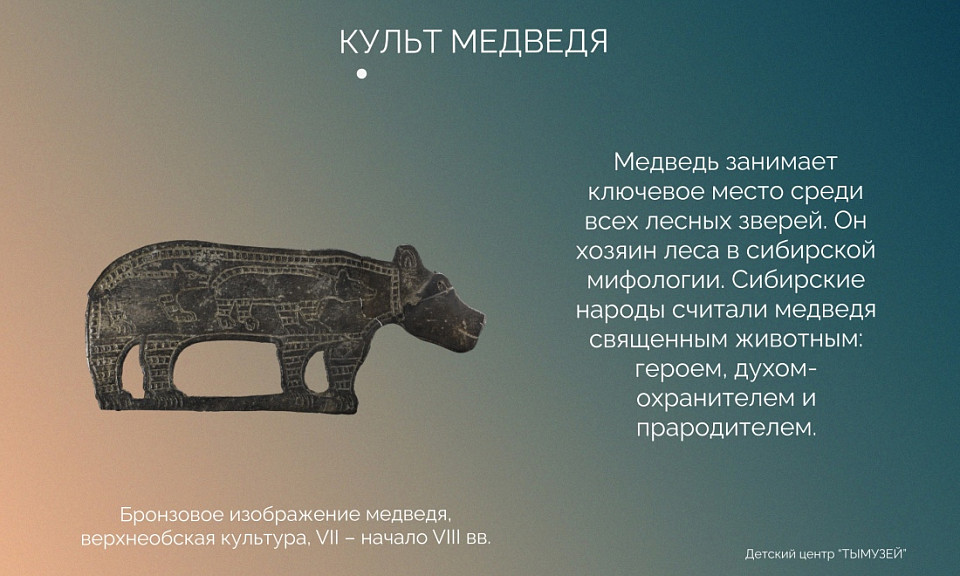 КУЛЬТ МЕДВЕДЯ

Медведь занимает ключевое место среди всех лесных зверей. Он хозяин леса в сибирской мифологии. Сибирские народы считали медведя священным животным: героем, духом-охранителем и прародителем.

Бронзовое изображение медведя, верхнеобская культура, VII – начало VIII вв.

Детский центр "ТЫМУЗЕЙ"